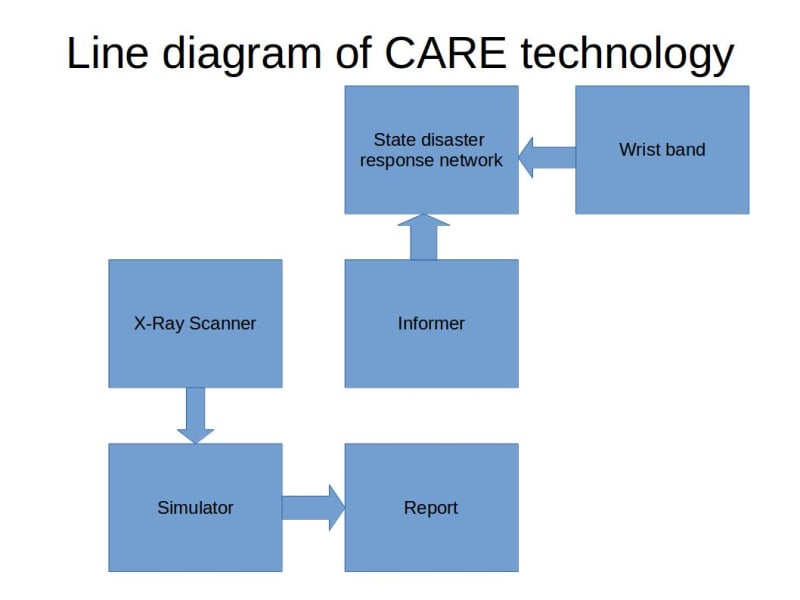 Line diagram of CARE technology

State disaster response network

Wrist band

X-Ray Scanner

Informer

Simulator

Report